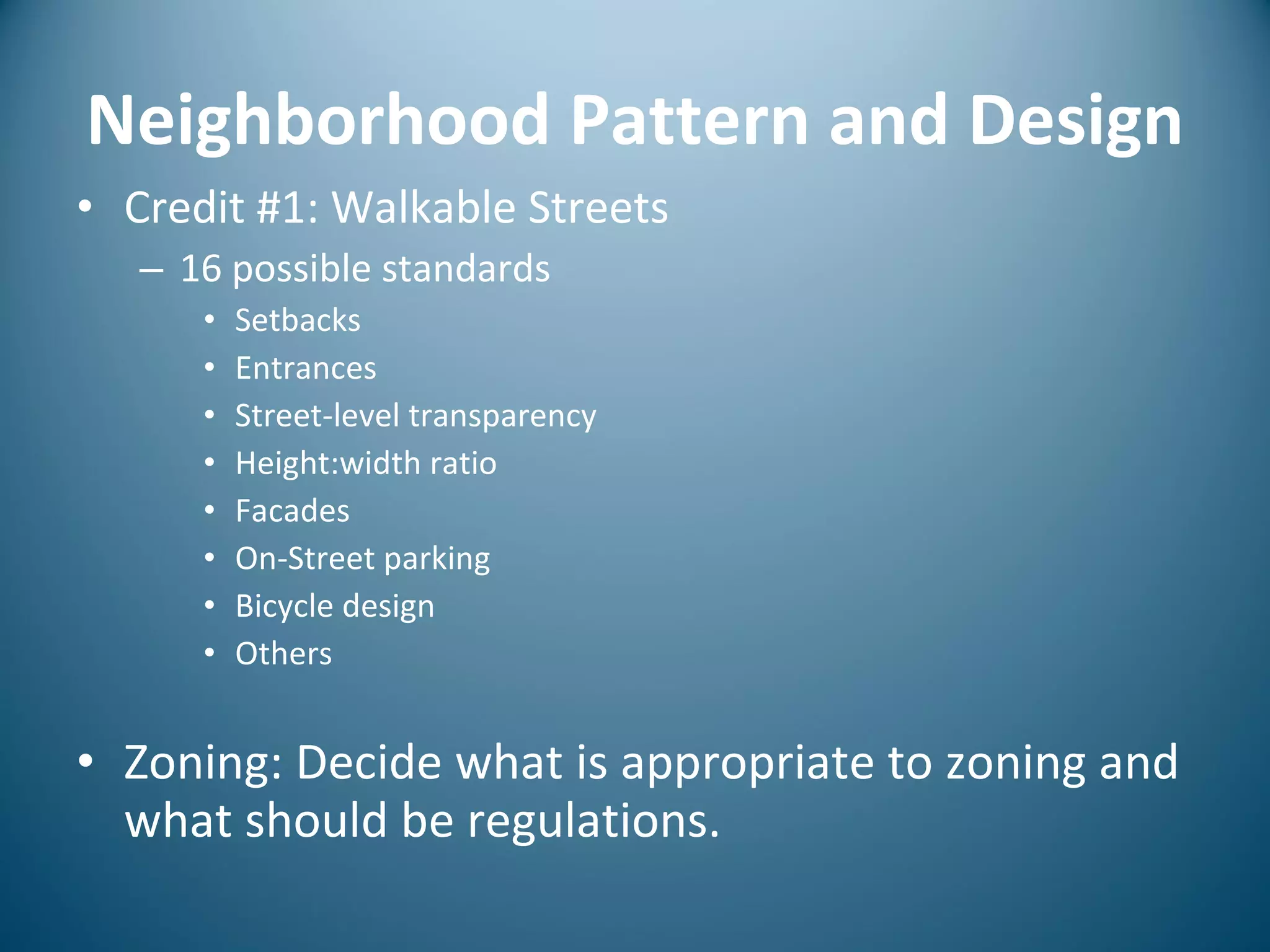 Neighborhood Pattern and Design

• Credit #1: Walkable Streets
– 16 possible standards
• Setbacks
• Entrances
• Street-level transparency
• Height:width ratio
• Facades
• On-Street parking
• Bicycle design
• Others

• Zoning: Decide what is appropriate to zoning and what should be regulations.